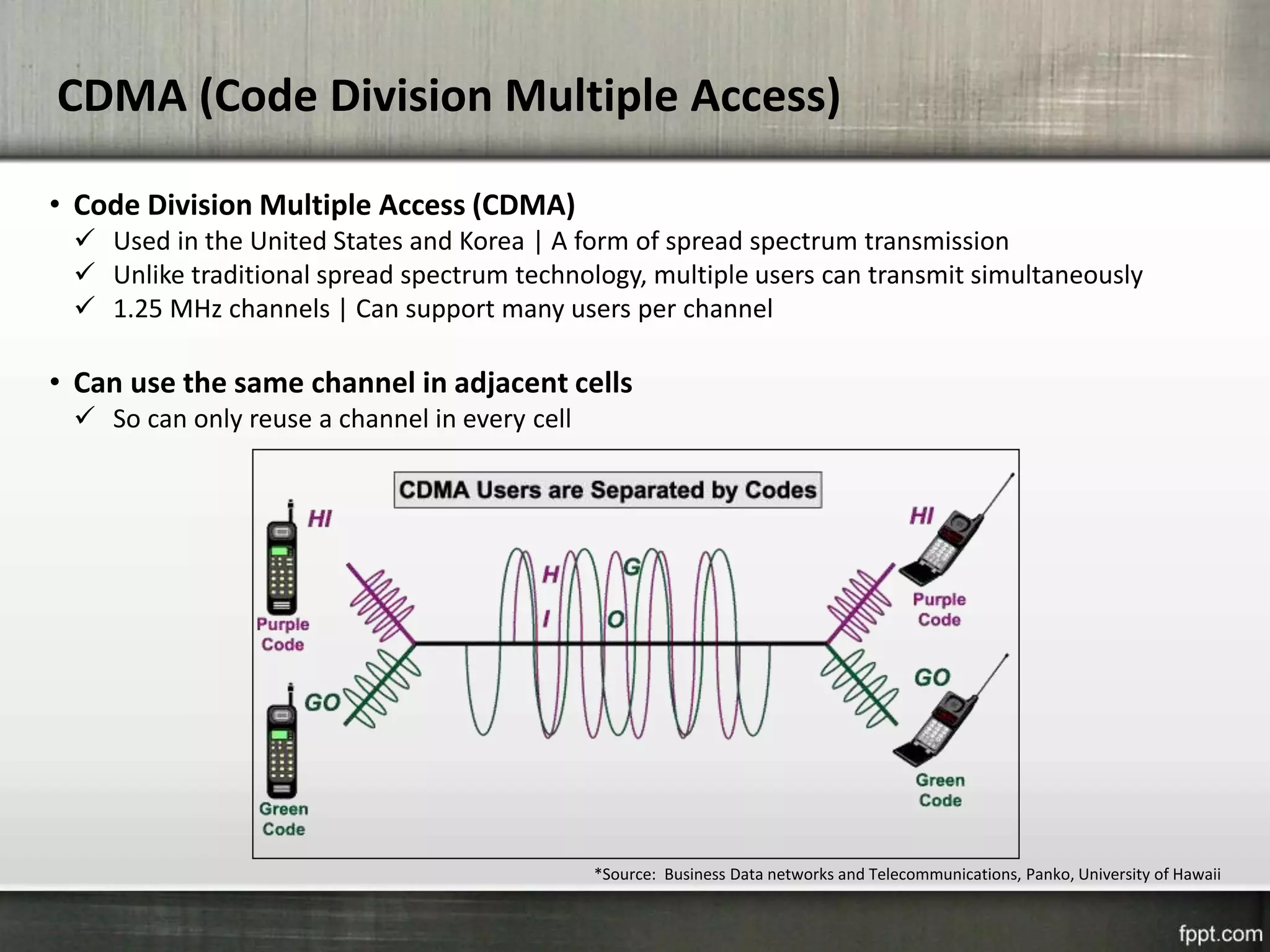 CDMA (Code Division Multiple Access)

• Code Division Multiple Access (CDMA)
✓ Used in the United States and Korea | A form of spread spectrum transmission
✓ Unlike traditional spread spectrum technology, multiple users can transmit simultaneously
✓ 1.25 MHz channels | Can support many users per channel

• Can use the same channel in adjacent cells
✓ So can only reuse a channel in every cell

CDMA Users are Separated by Codes

HI

Purple Code

GO

Green Code

H

I

G

O

HI

Purple Code

GO

Green Code

*Source: Business Data networks and Telecommunications, Panko, University of Hawaii

fppt.com